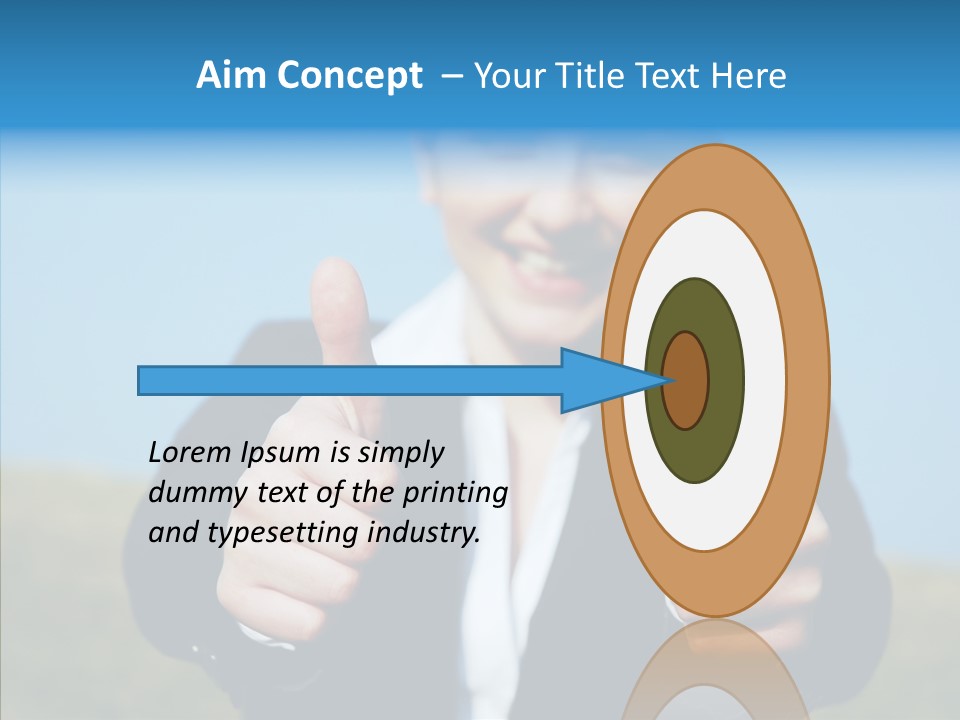 Aim Concept – Your Title Text Here

Lorem Ipsum is simply dummy text of the printing and typesetting industry.